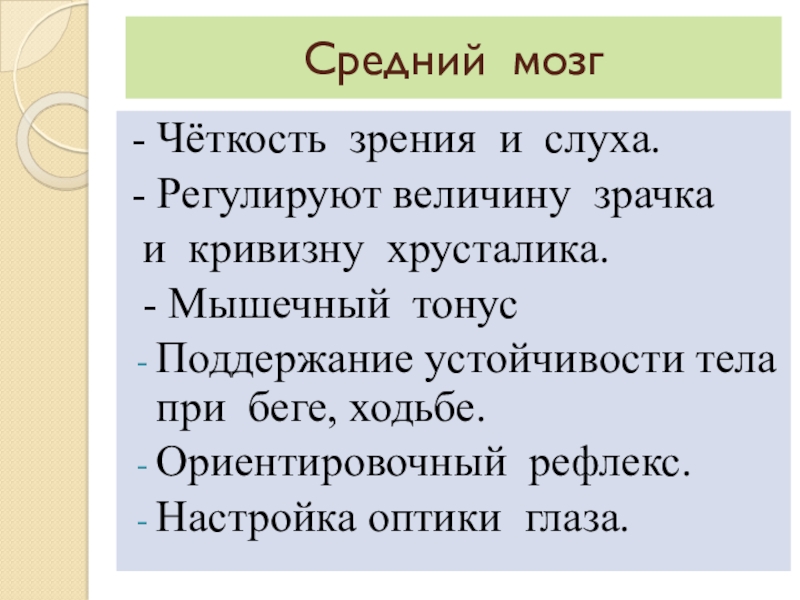 Средний мозг

- Чёткость зрения и слуха.
- Регулируют величину зрачка и кривизну хрусталика.
- Мышечный тонус
- Поддержание устойчивости тела при беге, ходьбе.
- Ориентировочный рефлекс.
- Настройка оптики глаза.